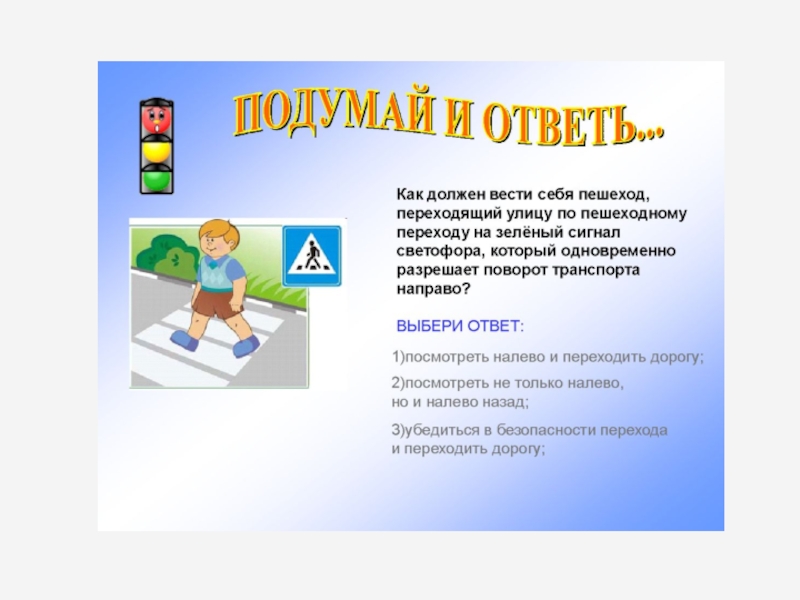 ПОДУМАЙ И ОТВЕТЬ...

Как должен вести себя пешеход, переходящий улицу по пешеходному переходу на зелёный сигнал светофора, который одновременно разрешает поворот транспорта направо?

ВЫБЕРИ ОТВЕТ:

1)посмотреть налево и переходить дорогу;

2)посмотреть не только налево, но и налево назад;

3)убедиться в безопасности перехода и переходить дорогу;